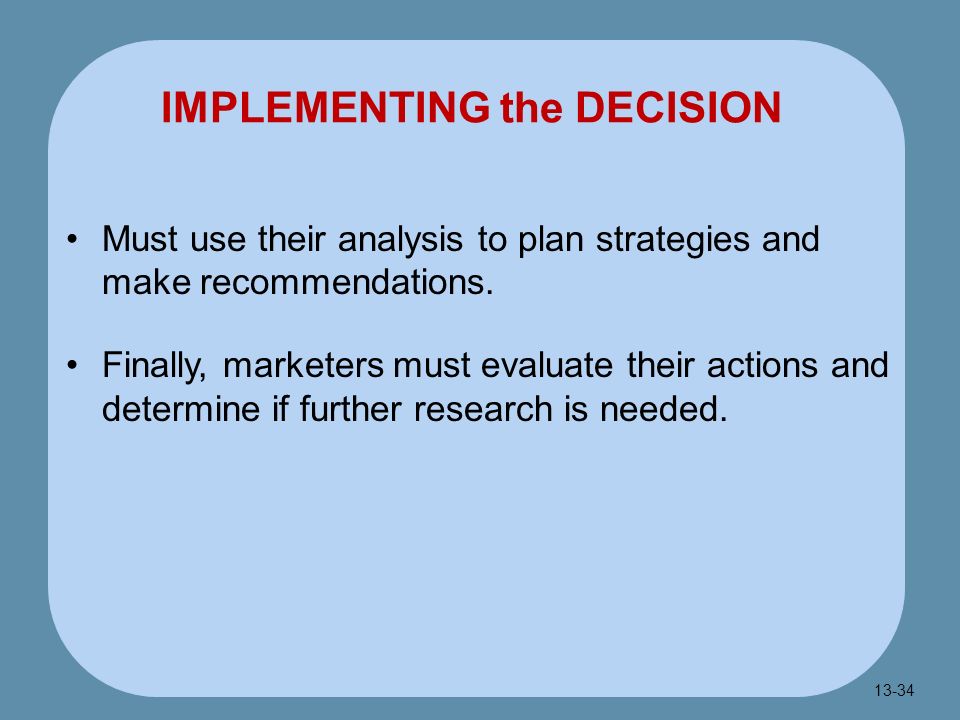 IMPLEMENTING the DECISION

• Must use their analysis to plan strategies and make recommendations.

• Finally, marketers must evaluate their actions and determine if further research is needed.

13-34